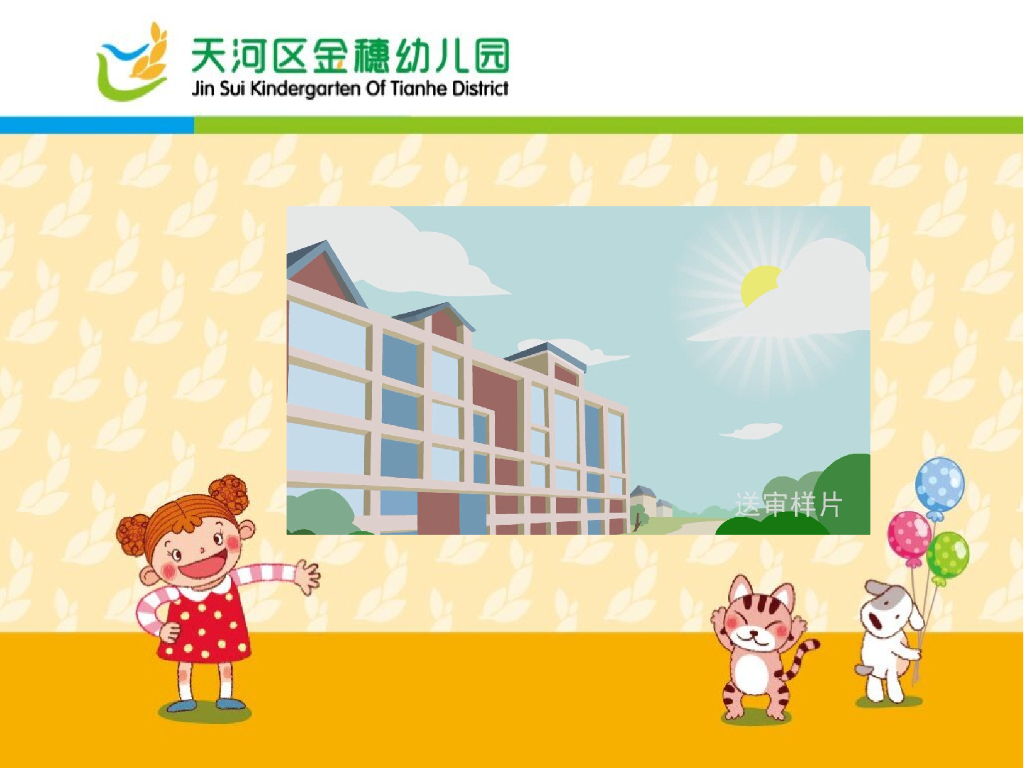 天河区金穗幼儿园
Jin Sui Kindergarten Of Tianhe District

送审样片